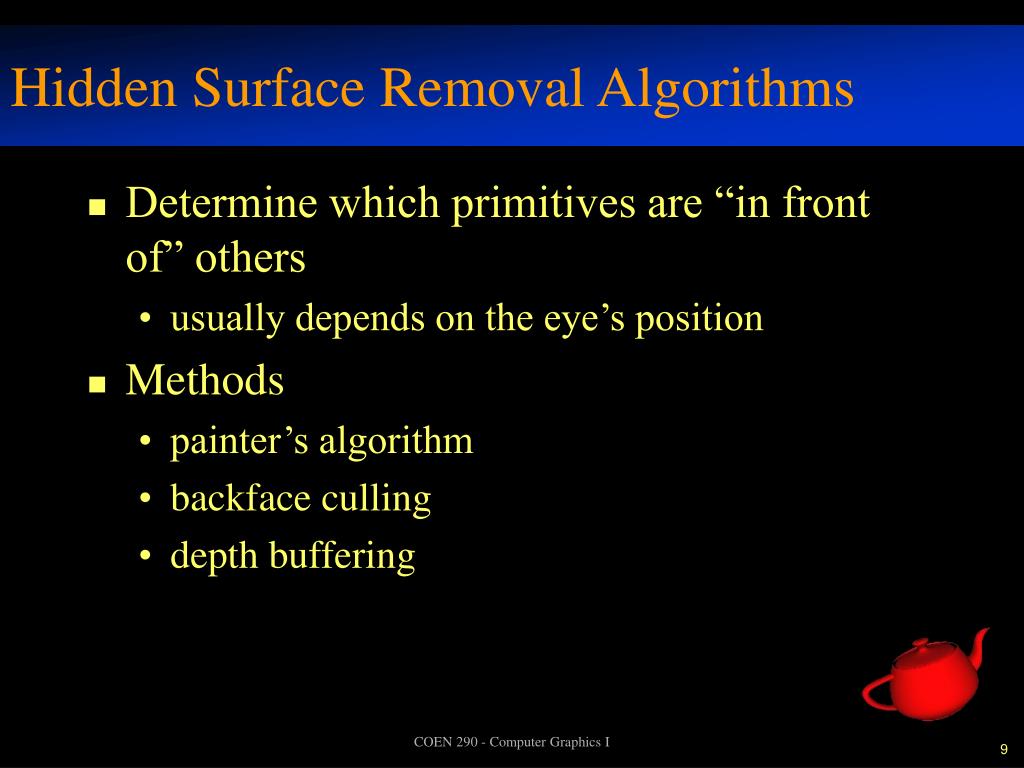 Hidden Surface Removal Algorithms

■ Determine which primitives are “in front of” others
• usually depends on the eye’s position

■ Methods
• painter’s algorithm
• backface culling
• depth buffering

COEN 290 - Computer Graphics I

9